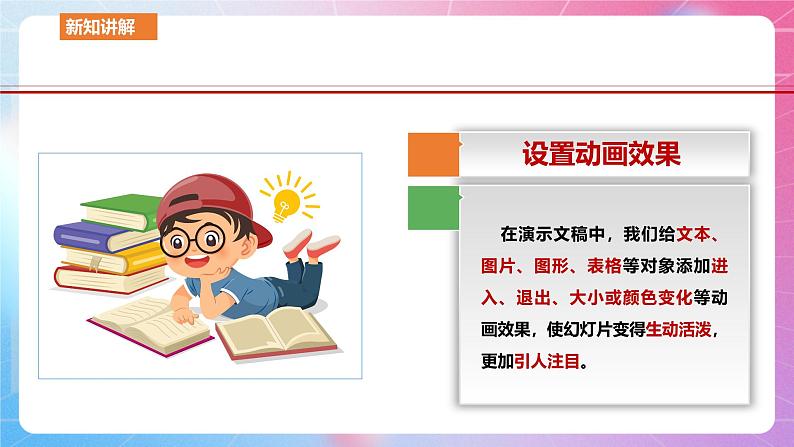 新知讲解

设置动画效果

在演示文稿中，我们给文本、图片、图形、表格等对象添加进入、退出、大小或颜色变化等动画效果，使幻灯片变得生动活泼，更加引人注目。